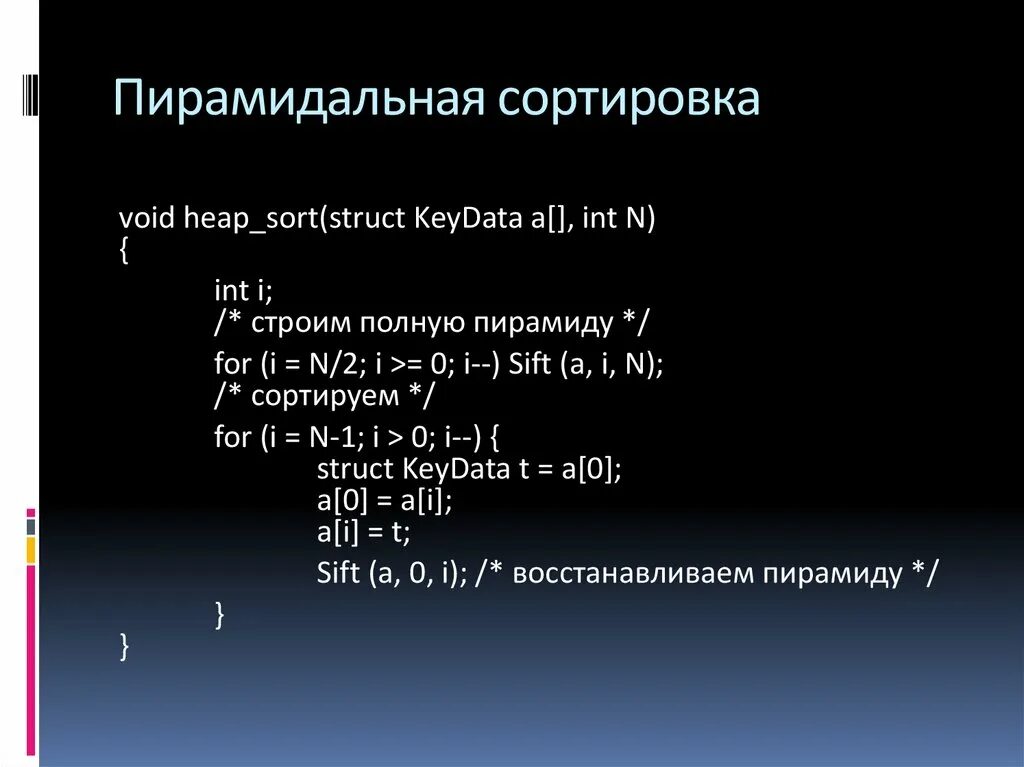 Пирамидальная сортировка

void heap_sort(struct KeyData a[], int N)
{
int i;
/* строим полную пирамиду */
for (i = N/2; i >= 0; i--) Sift (a, i, N);
/* сортируем */
for (i = N-1; i > 0; i--) {
struct KeyData t = a[0];
a[0] = a[i];
a[i] = t;
Sift (a, 0, i); /* восстанавливаем пирамиду */
}
}